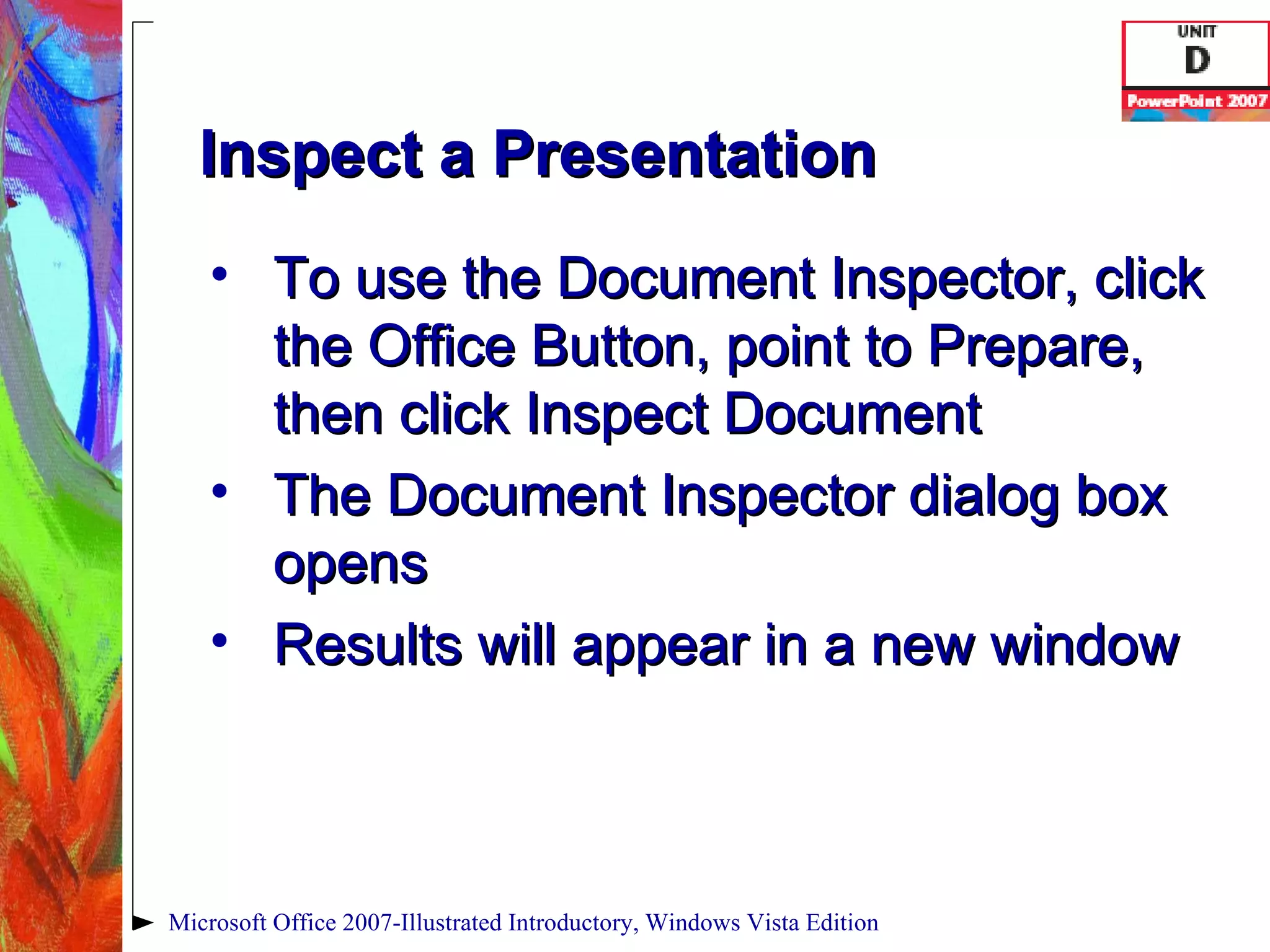 UNIT
D
PowerPoint 2007

Inspect a Presentation

• To use the Document Inspector, click the Office Button, point to Prepare, then click Inspect Document
• The Document Inspector dialog box opens
• Results will appear in a new window

Microsoft Office 2007-Illustrated Introductory, Windows Vista Edition